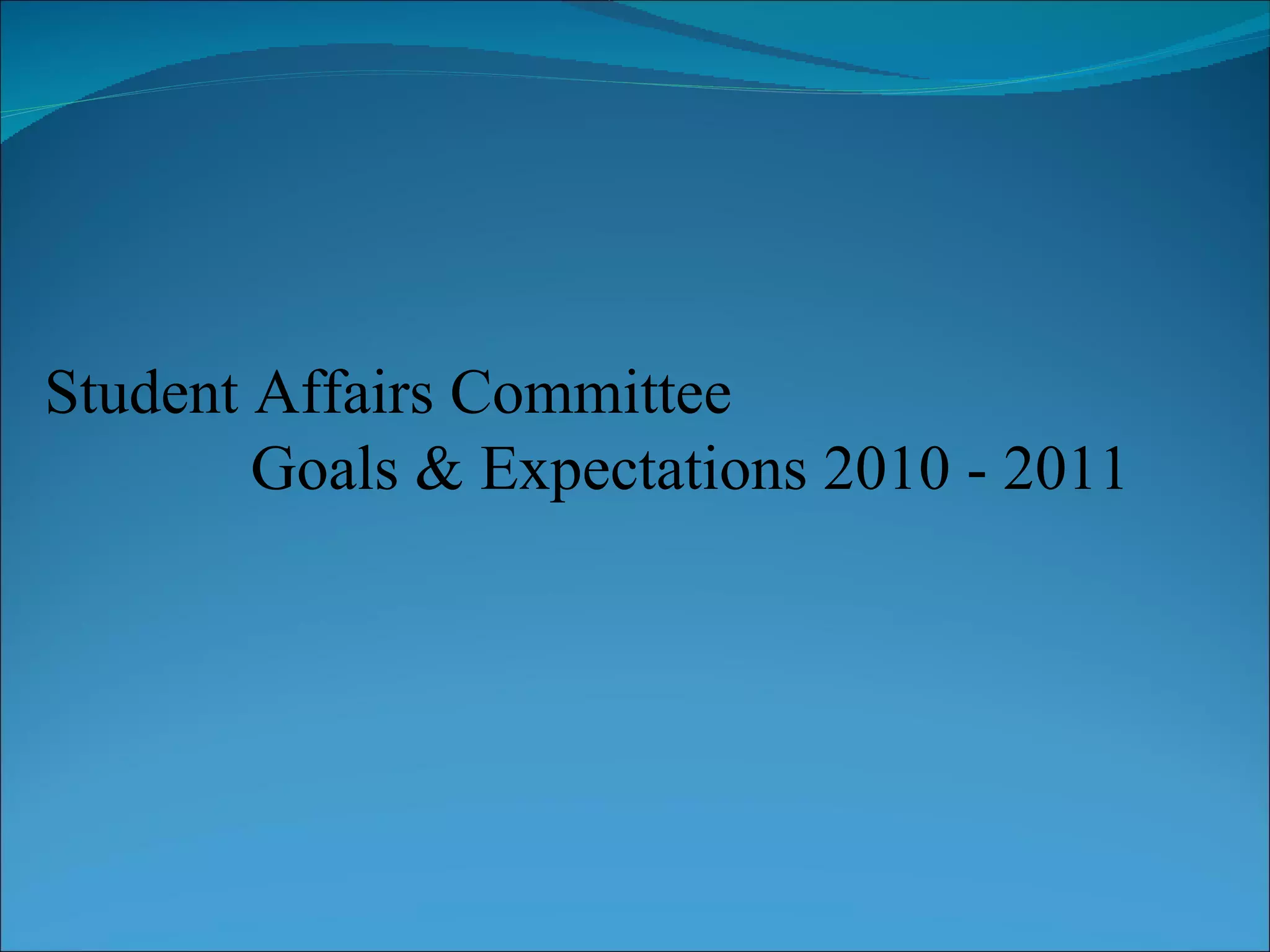 Student Affairs Committee
Goals & Expectations 2010 - 2011